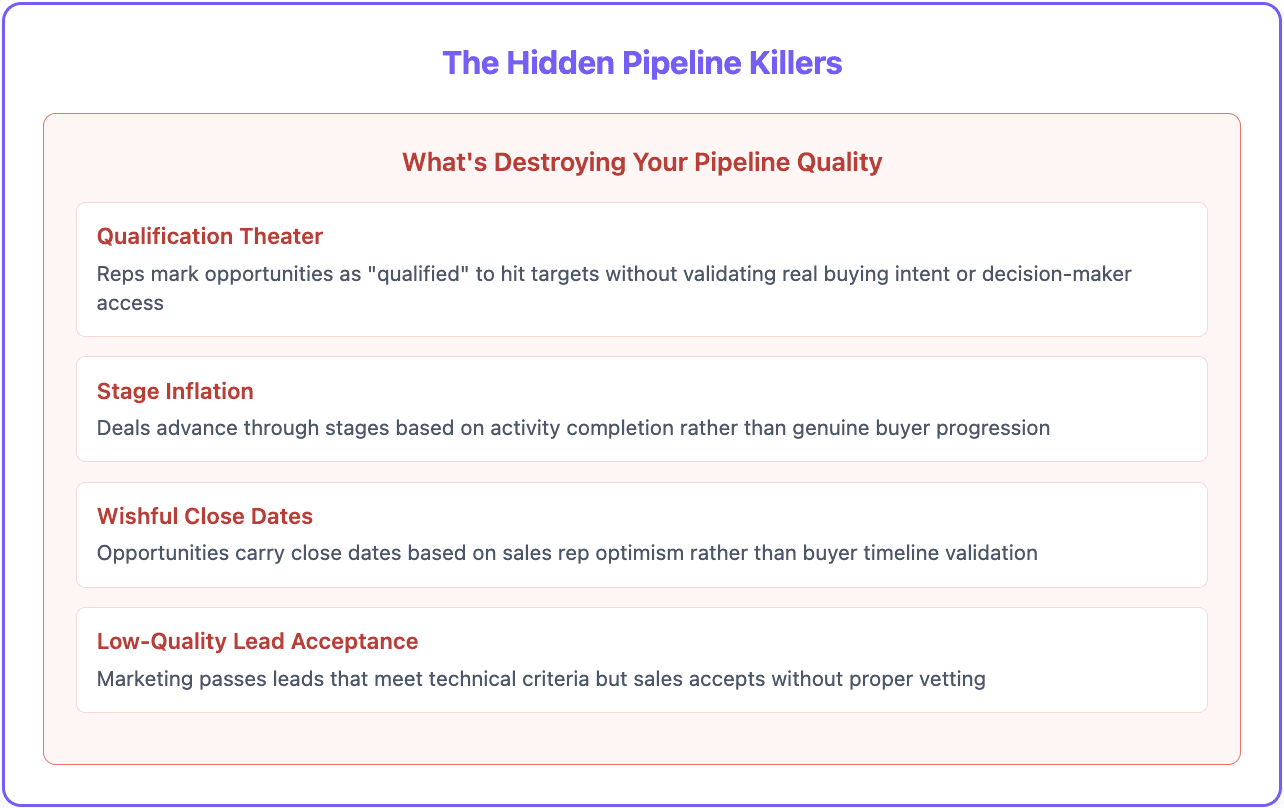 The Hidden Pipeline Killers

What's Destroying Your Pipeline Quality

Qualification Theater

Reps mark opportunities as "qualified" to hit targets without validating real buying intent or decision-maker access

Stage Inflation

Deals advance through stages based on activity completion rather than genuine buyer progression

Wishful Close Dates

Opportunities carry close dates based on sales rep optimism rather than buyer timeline validation

Low-Quality Lead Acceptance

Marketing passes leads that meet technical criteria but sales accepts without proper vetting